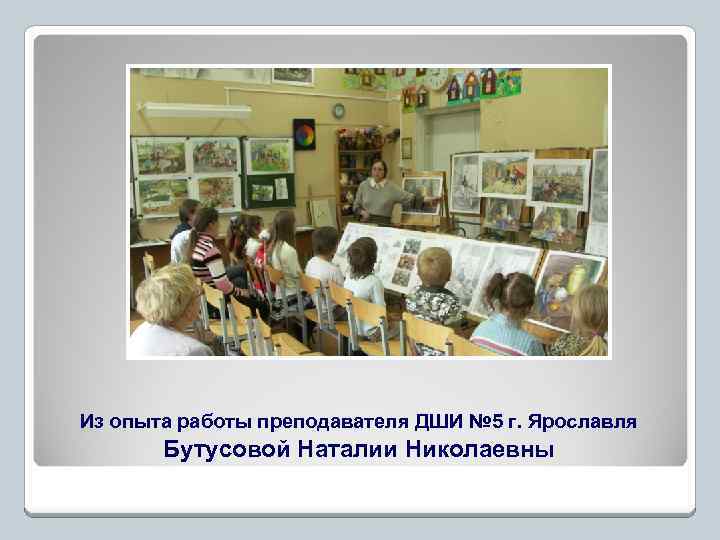 Из опыта работы преподавателя ДШИ №5 г. Ярославля
Бутусовой Наталии Николаевны